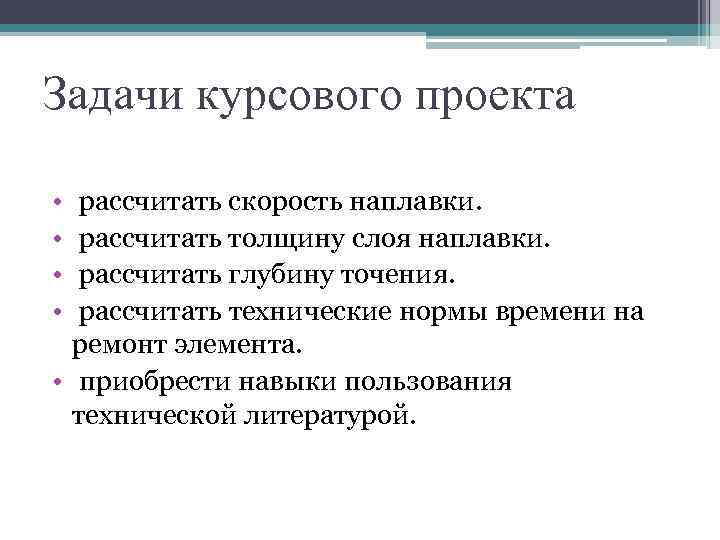 Задачи курсового проекта

• рассчитать скорость наплавки.
• рассчитать толщину слоя наплавки.
• рассчитать глубину точения.
• рассчитать технические нормы времени на ремонт элемента.
• приобрести навыки пользования технической литературой.